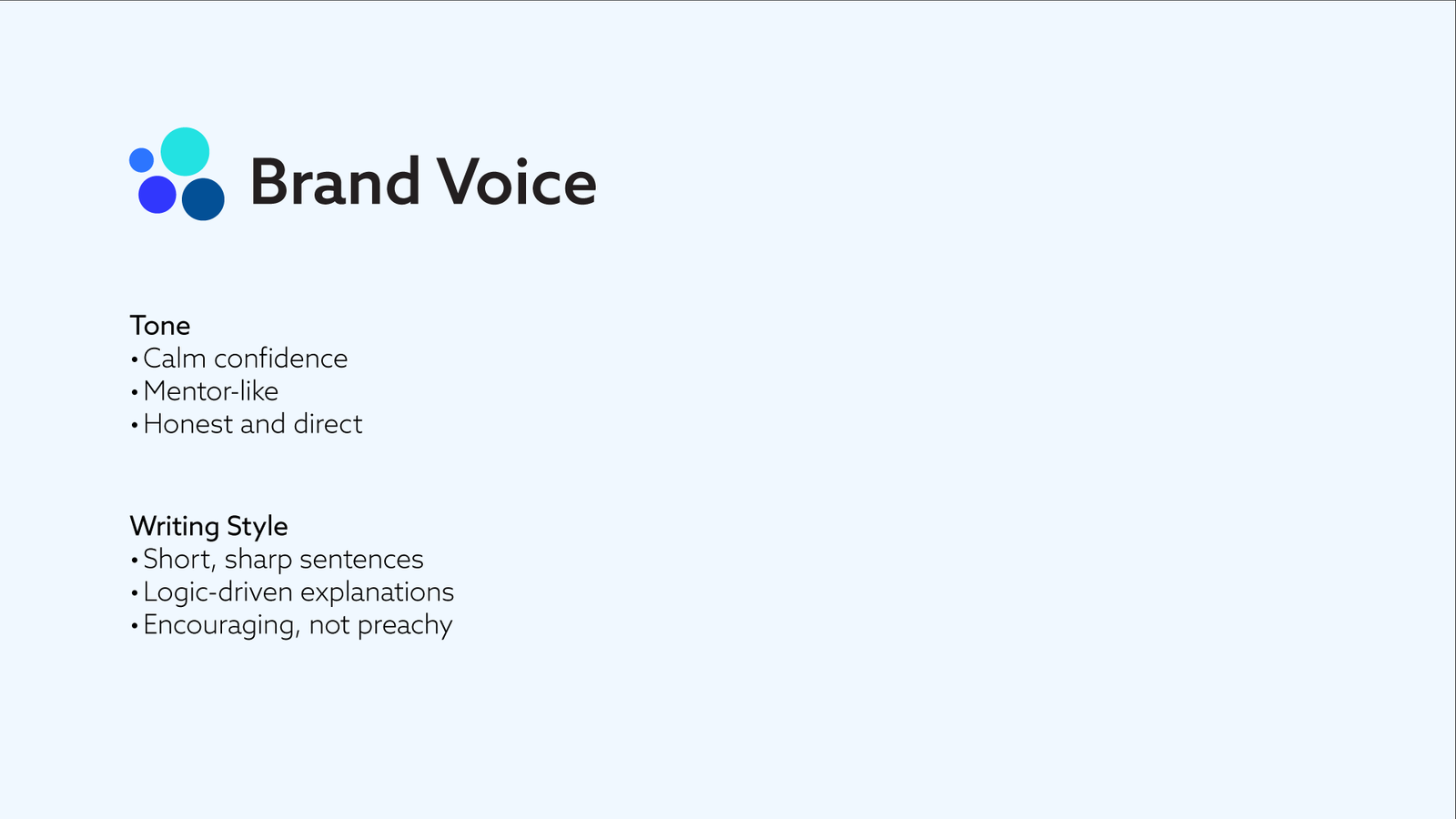 Brand Voice

Tone
• Calm confidence
• Mentor-like
• Honest and direct

Writing Style
• Short, sharp sentences
• Logic-driven explanations
• Encouraging, not preachy